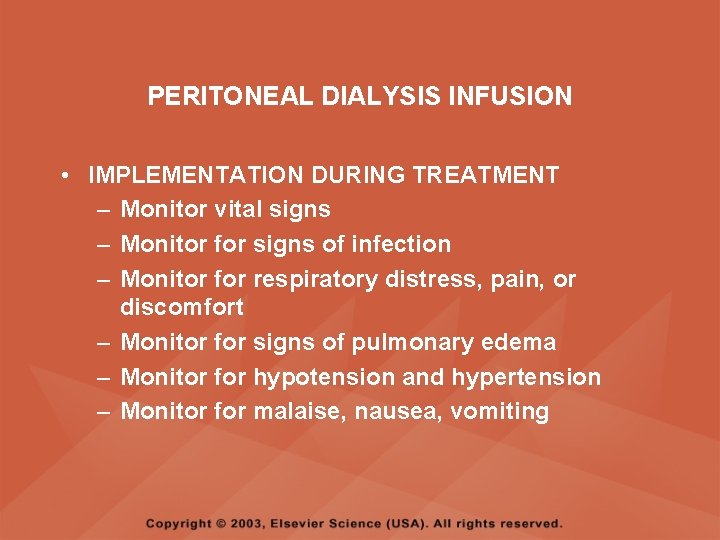 PERITONEAL DIALYSIS INFUSION

• IMPLEMENTATION DURING TREATMENT
– Monitor vital signs
– Monitor for signs of infection
– Monitor for respiratory distress, pain, or discomfort
– Monitor for signs of pulmonary edema
– Monitor for hypotension and hypertension
– Monitor for malaise, nausea, vomiting

Copyright © 2003, Elsevier Science (USA). All rights reserved.